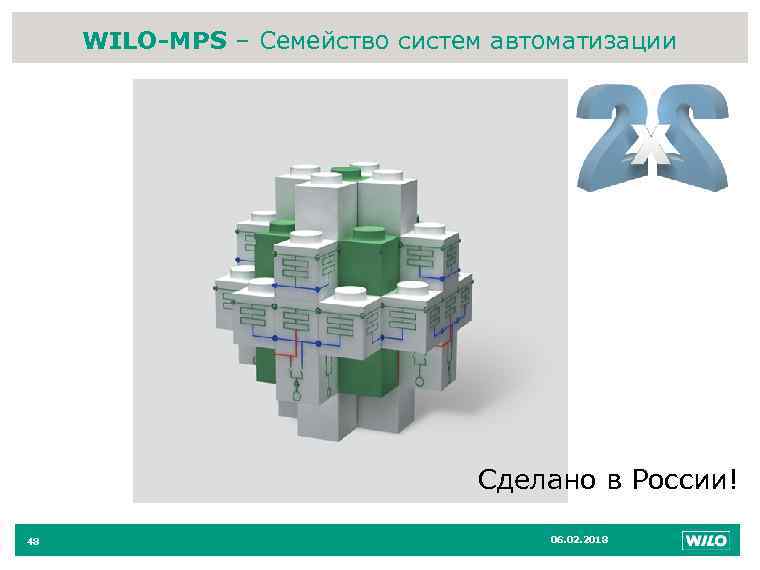 WILO-MPS – Семейство систем автоматизации

2xS

Сделано в России!

43

06.02.2013

WILO